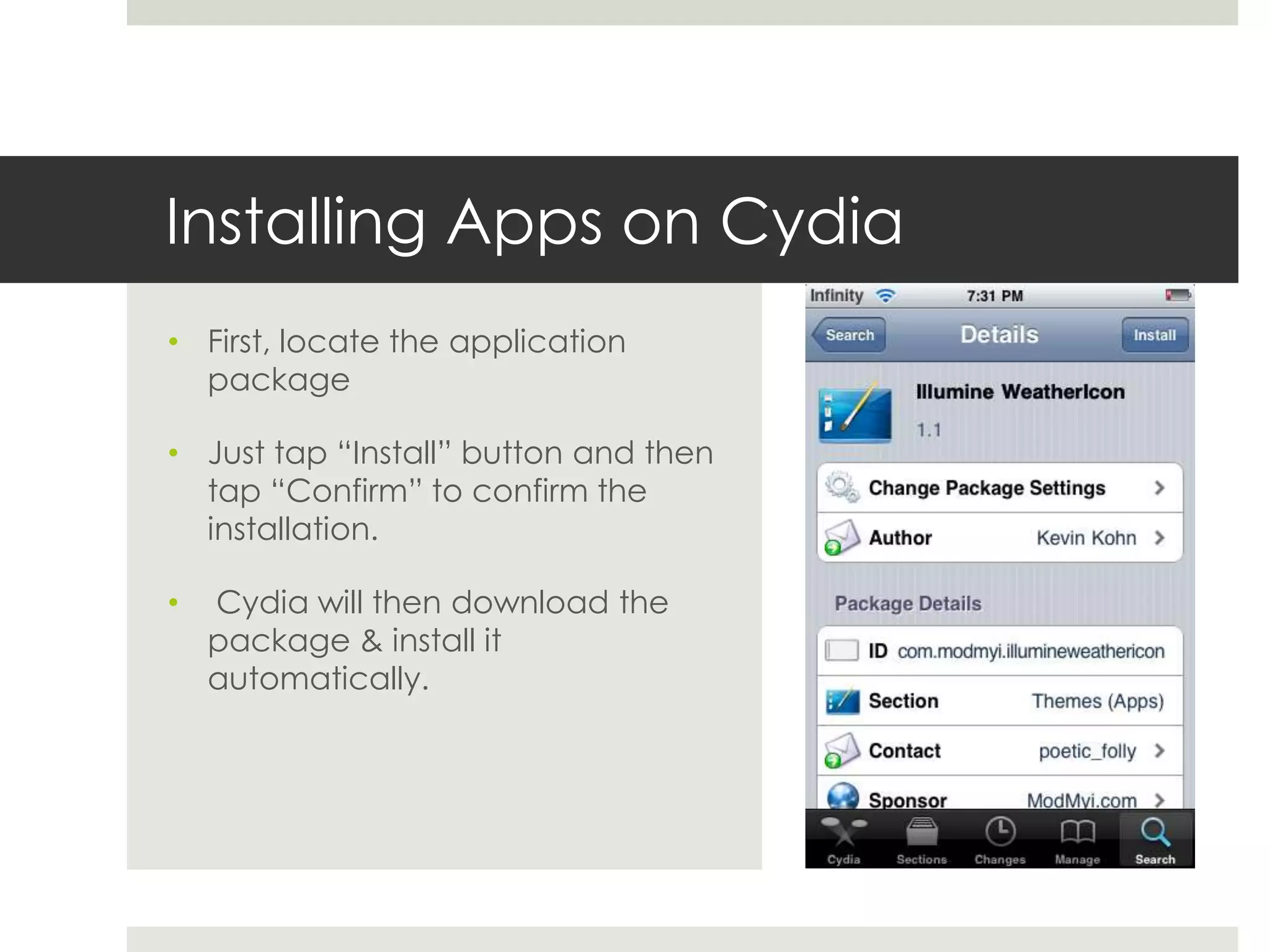 Installing Apps on Cydia

• First, locate the application package

• Just tap “Install” button and then tap “Confirm” to confirm the installation.

• Cydia will then download the package & install it automatically.

Infinity 7:31 PM

Search Details Install

Illumine WeatherIcon

1.1

Change Package Settings

Author Kevin Kohn

Package Details

ID com.modmyi.illumineweathericon

Section Themes (Apps)

Contact poetic_folly

Sponsor ModMyi.com

Cydia Sections Changes Manage Search